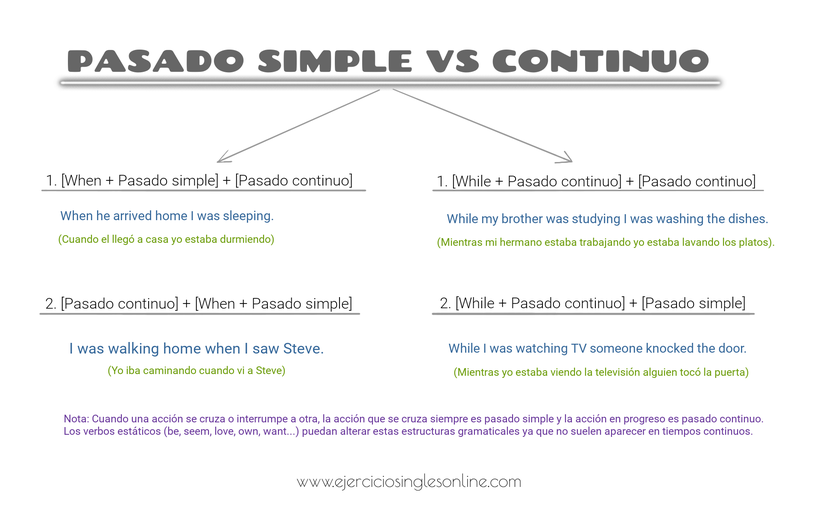 PASADO SIMPLE VS CONTINUO

1. [When + Pasado simple] + [Pasado continuo]

When he arrived home I was sleeping.

(Cuando el llegó a casa yo estaba durmiendo)

2. [Pasado continuo] + [When + Pasado simple]

I was walking home when I saw Steve.

(Yo iba caminando cuando vi a Steve)

1. [While + Pasado continuo] + [Pasado continuo]

While my brother was studying I was washing the dishes.

(Mientras mi hermano estaba trabajando yo estaba lavando los platos).

2. [While + Pasado continuo] + [Pasado simple]

While I was watching TV someone knocked the door.

(Mientras yo estaba viendo la televisión alguien tocó la puerta)

Nota: Cuando una acción se cruza o interrumpe a otra, la acción que se cruza siempre es pasado simple y la acción en progreso es pasado continuo. Los verbos estáticos (be, seem, love, own, want...) puedan alterar estas estructuras gramaticales ya que no suelen aparecer en tiempos continuos.

www.ejerciciosinglesonline.com